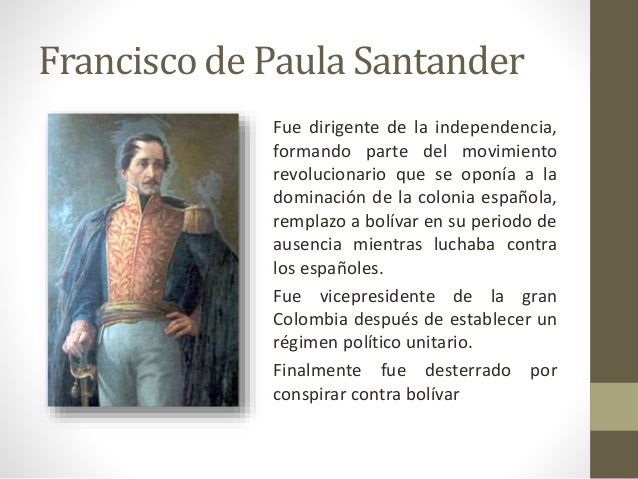 Francisco de Paula Santander

Fue dirigente de la independencia, formando parte del movimiento revolucionario que se oponía a la dominación de la colonia española, remplazo a bolívar en su periodo de ausencia mientras luchaba contra los españoles.

Fue vicepresidente de la gran Colombia después de establecer un régimen político unitario.

Finalmente fue desterrado por conspirar contra bolívar